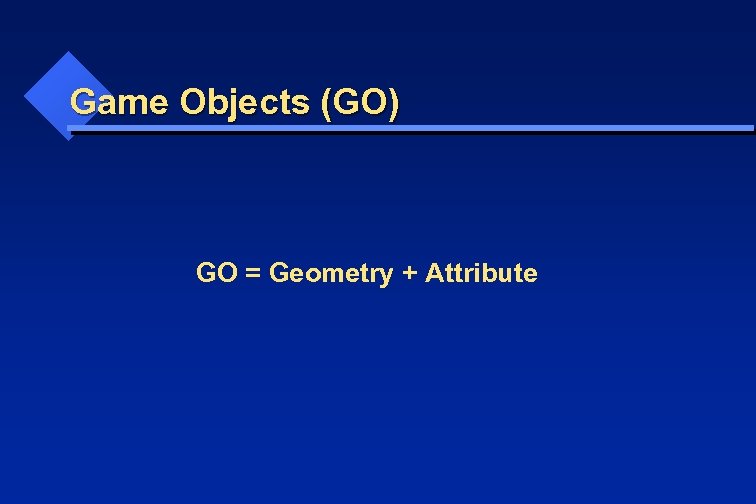 Game Objects (GO)

GO = Geometry + Attribute